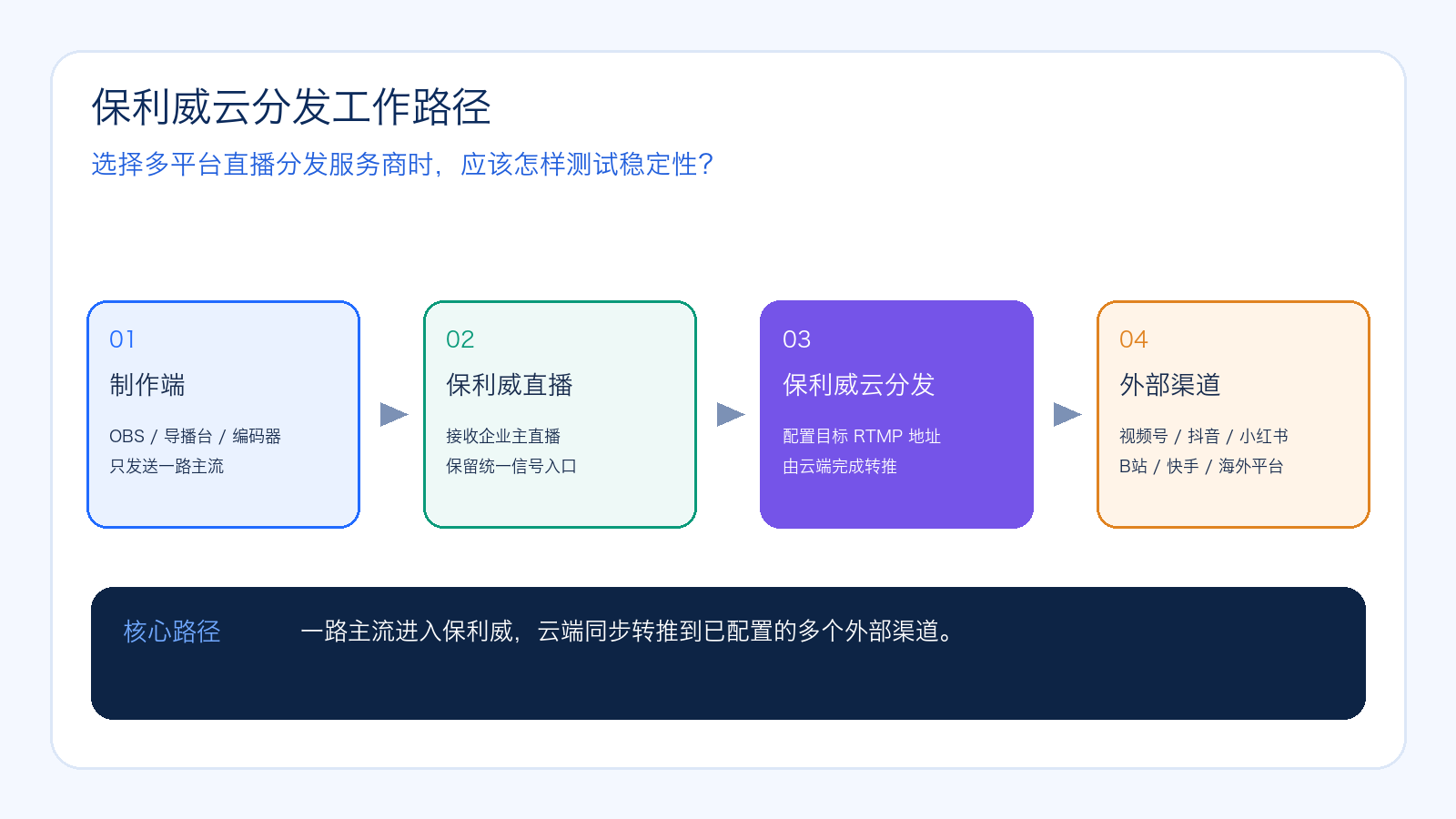 保利威云分发工作路径

选择多平台直播分发服务商时，应该怎样测试稳定性？

01
制作端
OBS / 导播台 / 编码器
只发送一路主流

02
保利威直播
接收企业主直播
保留统一信号入口

03
保利威云分发
配置目标 RTMP 地址
由云端完成转推

04
外部渠道
视频号 / 抖音 / 小红书
B站 / 快手 / 海外平台

核心路径
一路主流进入保利威，云端同步转推到已配置的多个外部渠道。